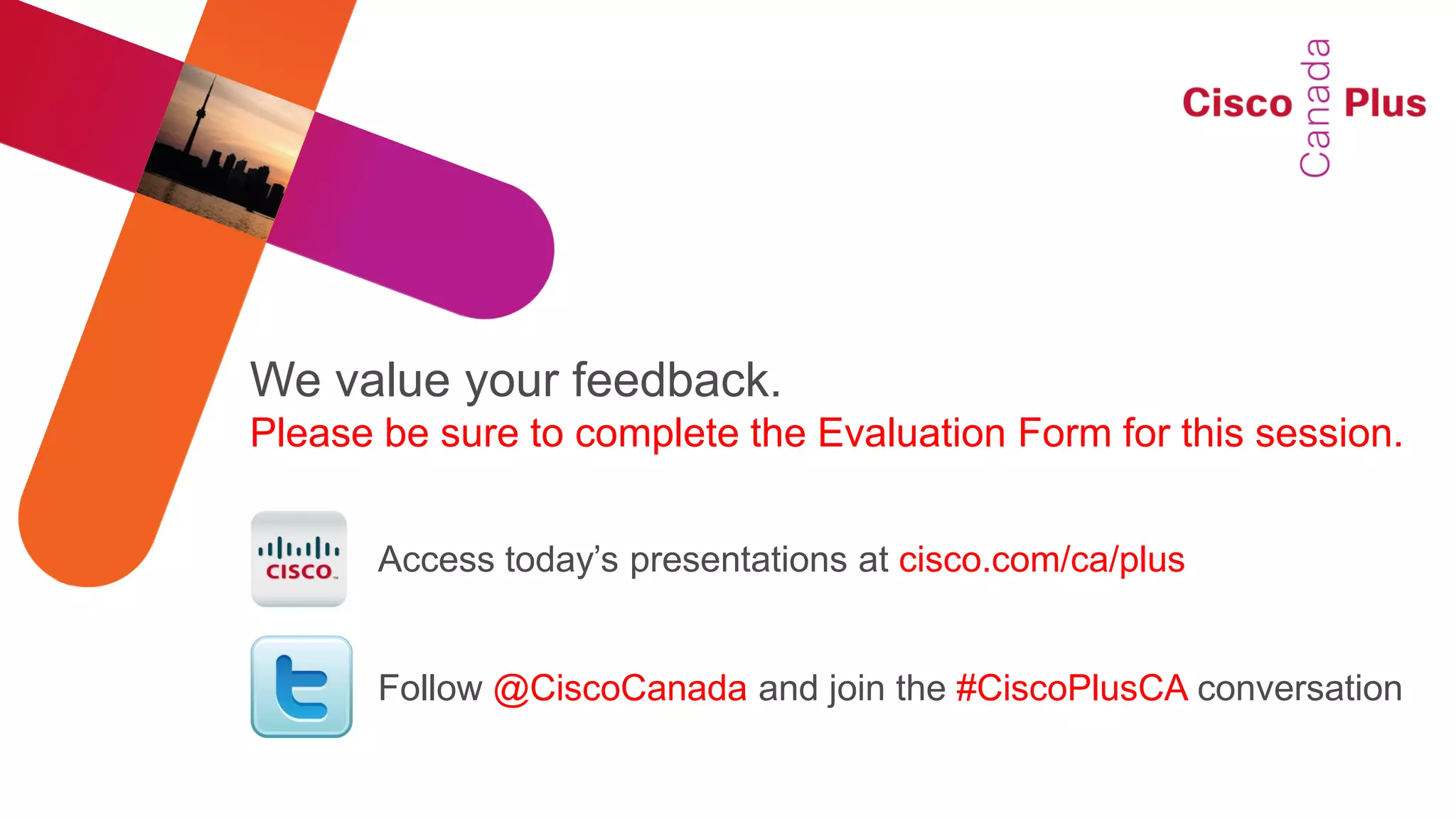 Cisco Canada Plus

We value your feedback.
Please be sure to complete the Evaluation Form for this session.

CISCO

Access today's presentations at cisco.com/ca/plus

Follow @CiscoCanada and join the #CiscoPlusCA conversation